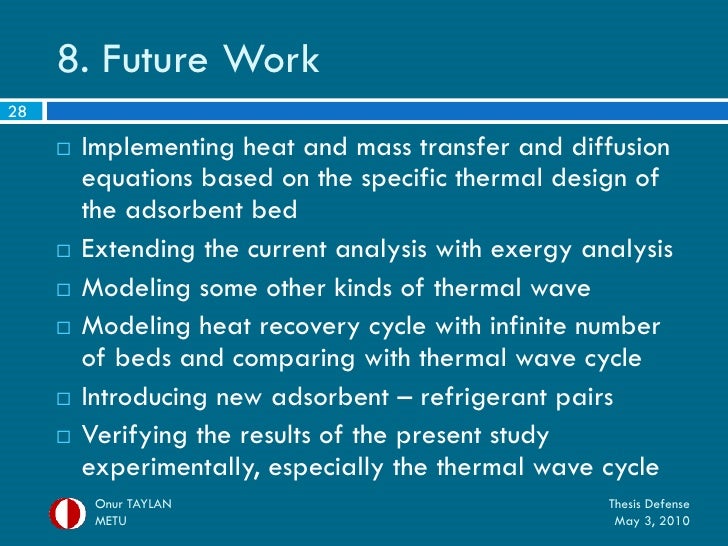 8. Future Work

28

□ Implementing heat and mass transfer and diffusion equations based on the specific thermal design of the adsorbent bed

□ Extending the current analysis with exergy analysis

□ Modeling some other kinds of thermal wave

□ Modeling heat recovery cycle with infinite number of beds and comparing with thermal wave cycle

□ Introducing new adsorbent – refrigerant pairs

□ Verifying the results of the present study experimentally, especially the thermal wave cycle

Onur TAYLAN
METU

Thesis Defense
May 3, 2010